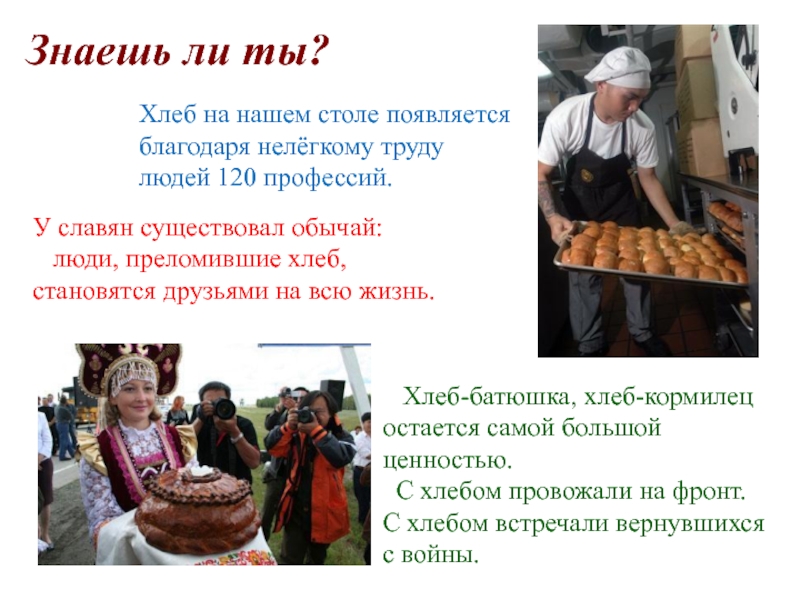 Знаешь ли ты?

Хлеб на нашем столе появляется благодаря нелёгкому труду людей 120 профессий.

У славян существовал обычай: люди, преломившие хлеб, становятся друзьями на всю жизнь.

Хлеб-батюшка, хлеб-кормилец остается самой большой ценностью.
С хлебом провожали на фронт.
С хлебом встречали вернувшихся с войны.